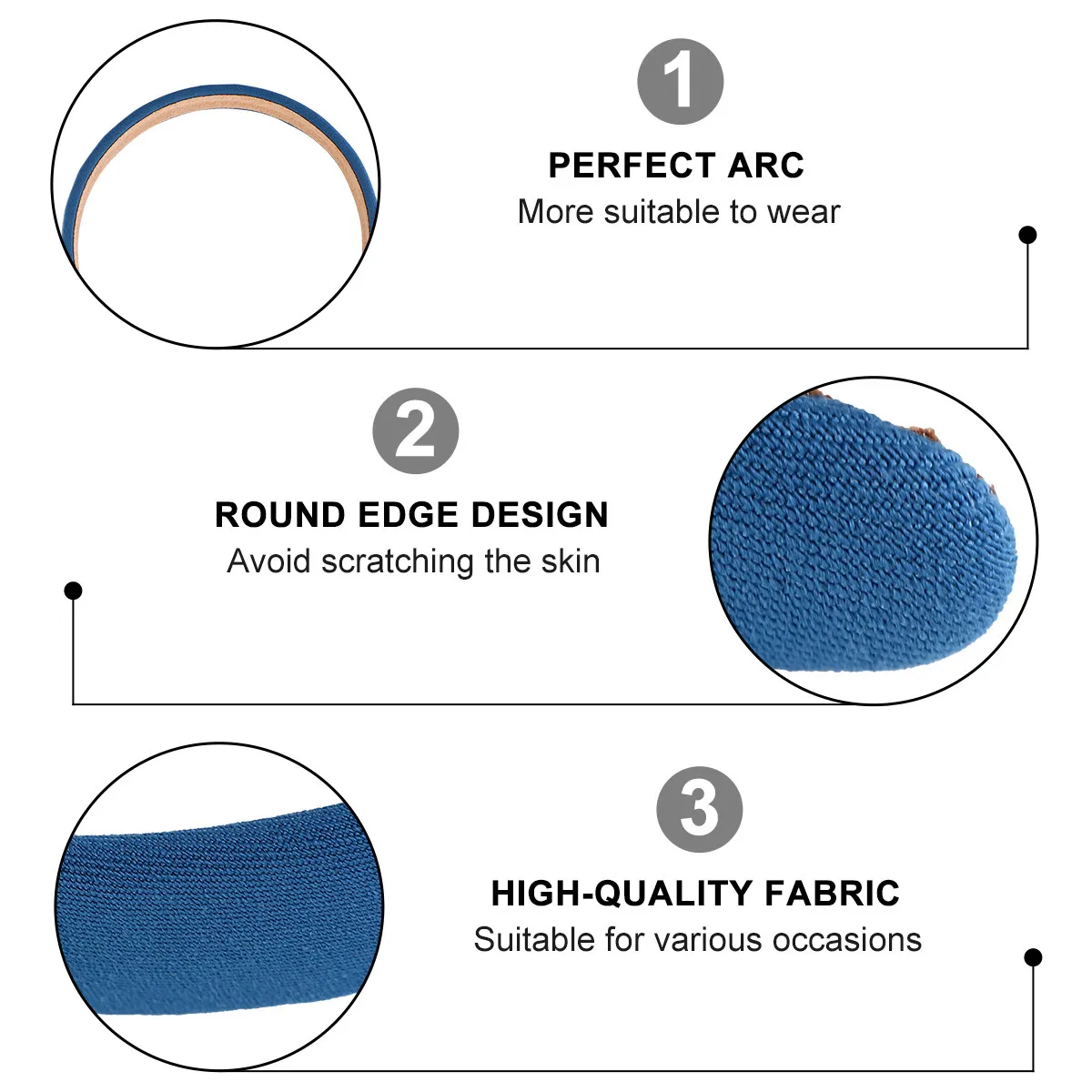 1

PERFECT ARC
More suitable to wear

2

ROUND EDGE DESIGN
Avoid scratching the skin

3

HIGH-QUALITY FABRIC
Suitable for various occasions